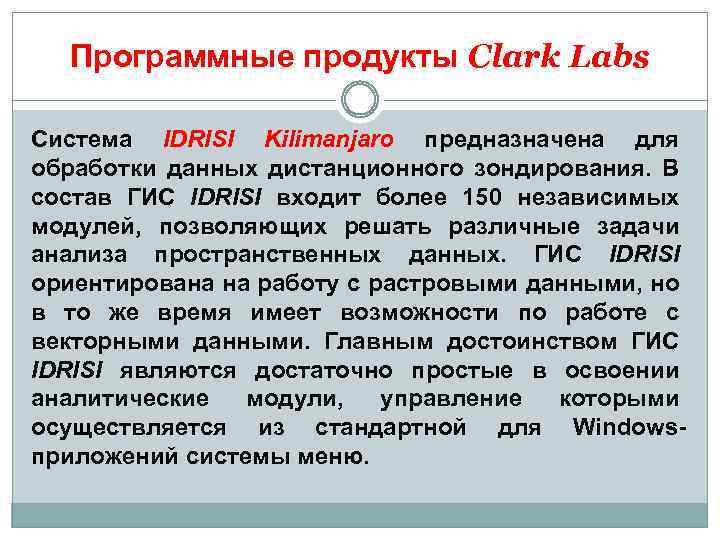 Программные продукты Clark Labs

Система IDRISI Kilimanjaro предназначена для обработки данных дистанционного зондирования. В состав ГИС IDRISI входит более 150 независимых модулей, позволяющих решать различные задачи анализа пространственных данных. ГИС IDRISI ориентирована на работу с растровыми данными, но в то же время имеет возможности по работе с векторными данными. Главным достоинством ГИС IDRISI являются достаточно простые в освоении аналитические модули, управление которыми осуществляется из стандартной для Windows-приложений системы меню.